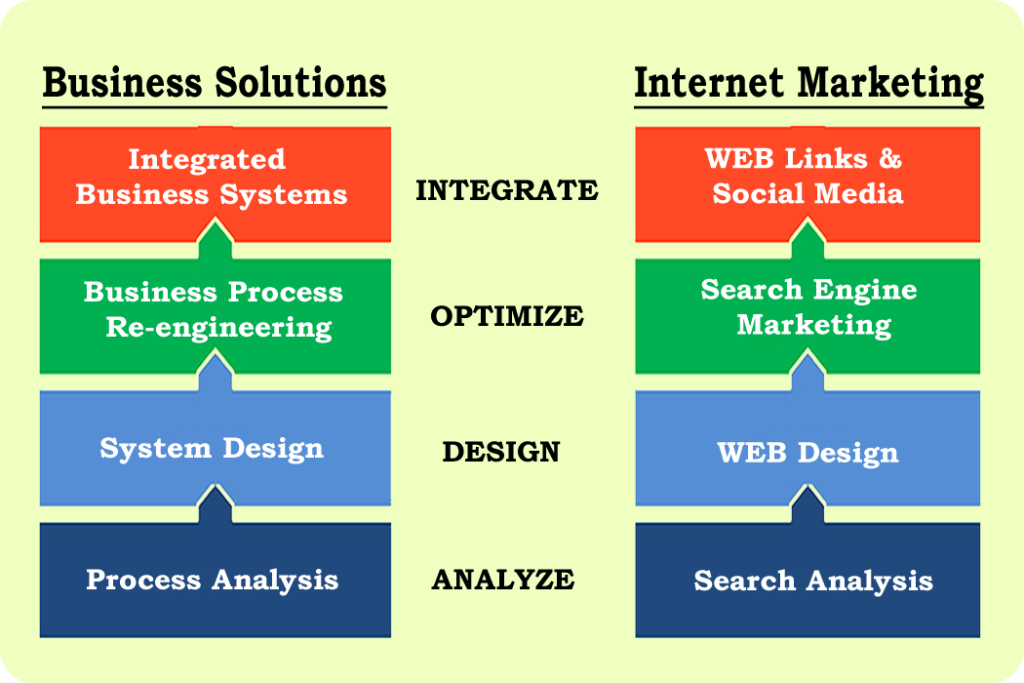 Business Solutions

Integrated Business Systems

Business Process Re-engineering

System Design

Process Analysis

INTEGRATE

OPTIMIZE

DESIGN

ANALYZE

Internet Marketing

WEB Links & Social Media

Search Engine Marketing

WEB Design

Search Analysis